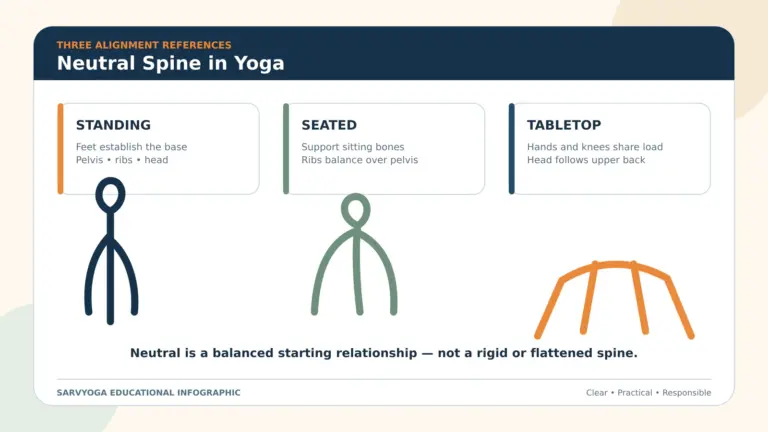 THREE ALIGNMENT REFERENCES
Neutral Spine in Yoga

STANDING
Feet establish the base
Pelvis • ribs • head

SEATED
Support sitting bones
Ribs balance over pelvis

TABLETOP
Hands and knees share load
Head follows upper back

Neutral is a balanced starting relationship — not a rigid or flattened spine.

SARVYOGA EDUCATIONAL INFOGRAPHIC

Clear • Practical • Responsible